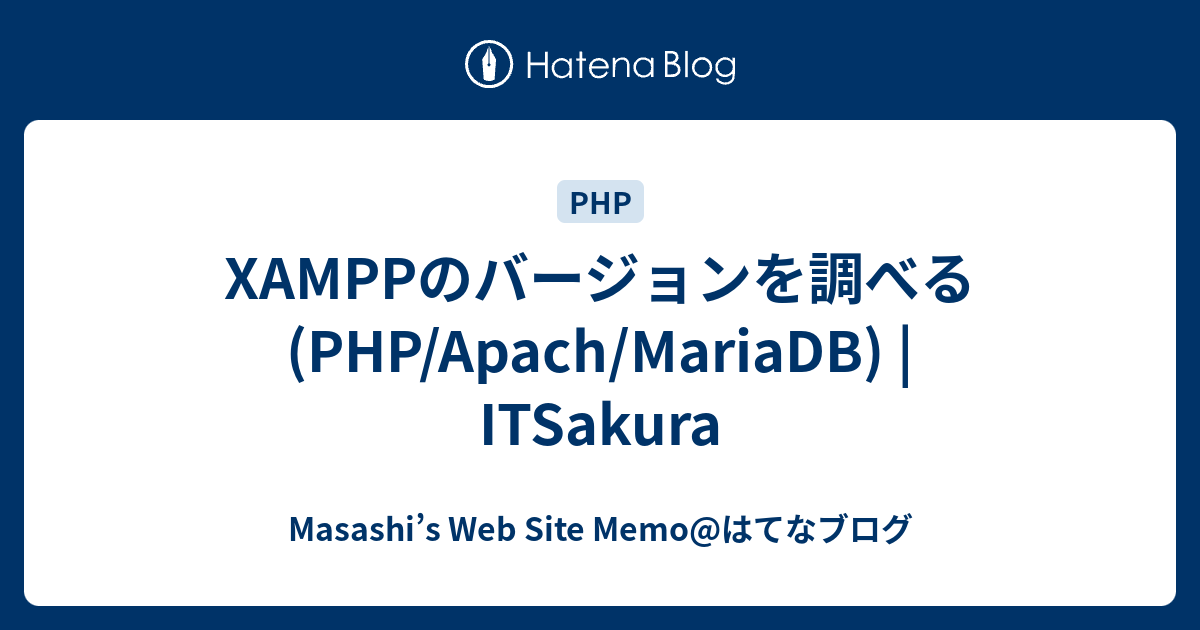 Hatena Blog

PHP

XAMPPのバージョンを調べる (PHP/Apach/MariaDB) | ITSakura

Masashi’s Web Site Memo@はてなブログ